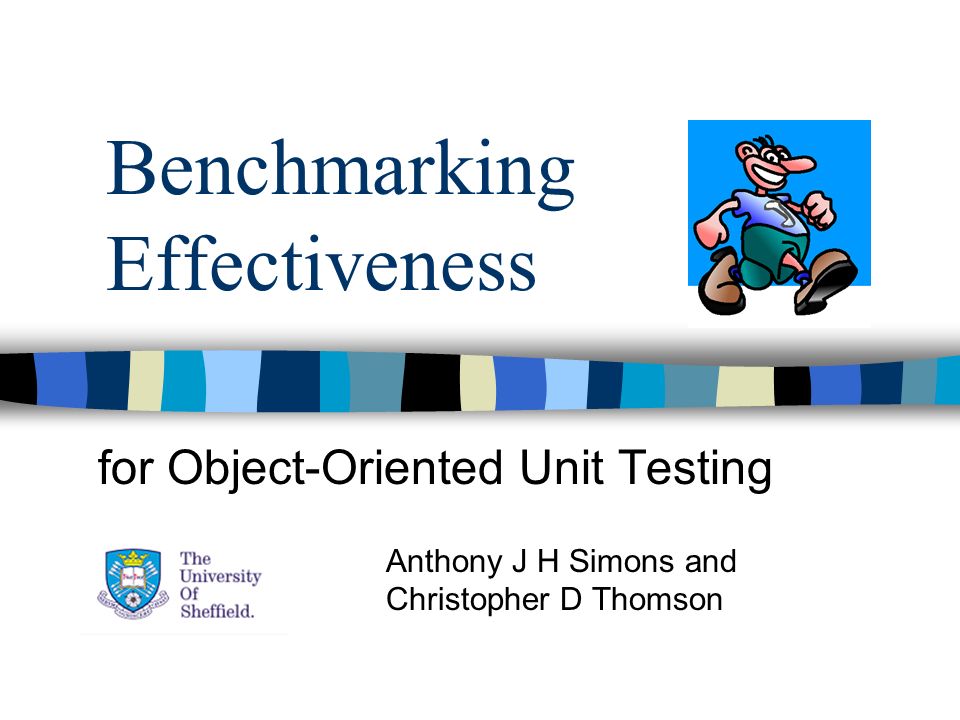 Benchmarking Effectiveness

for Object-Oriented Unit Testing

The University Of Sheffield.

Anthony J H Simons and Christopher D Thomson